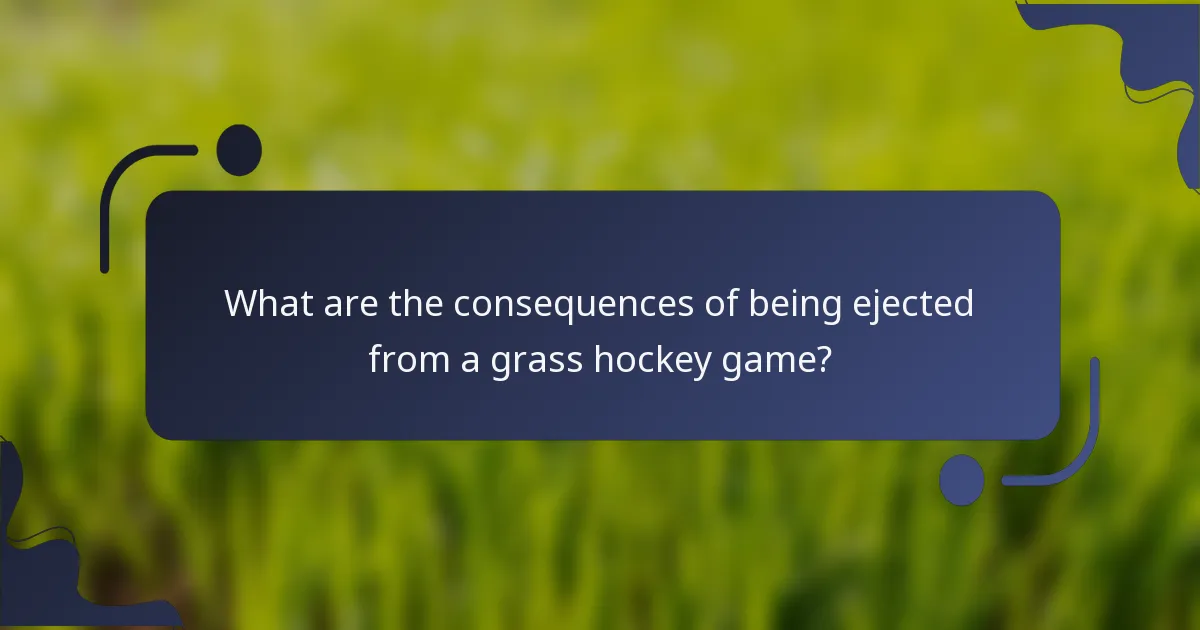 What are the consequences of being ejected from a grass hockey game?